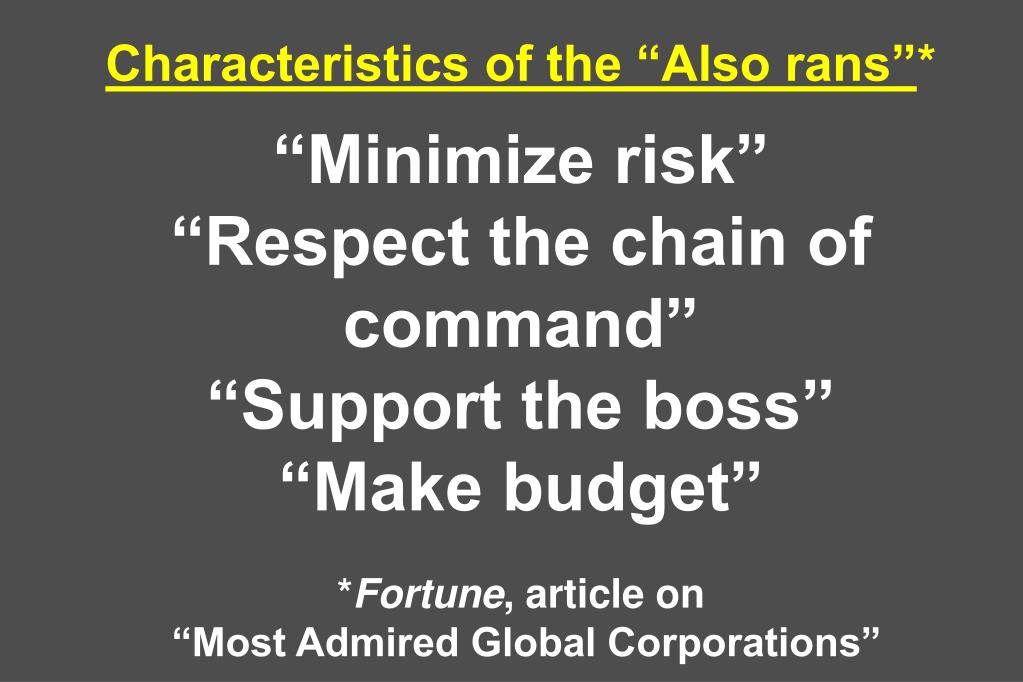 Characteristics of the “Also rans”*

“Minimize risk”
“Respect the chain of command”
“Support the boss”
“Make budget”

*Fortune, article on
“Most Admired Global Corporations”